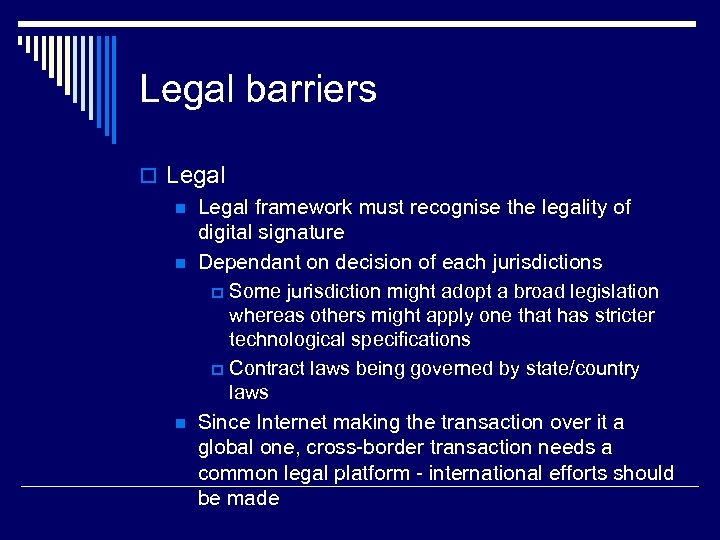 Legal barriers

Legal

Legal framework must recognise the legality of digital signature

Dependant on decision of each jurisdictions

Some jurisdiction might adopt a broad legislation whereas others might apply one that has stricter technological specifications

Contract laws being governed by state/country laws

Since Internet making the transaction over it a global one, cross-border transaction needs a common legal platform - international efforts should be made